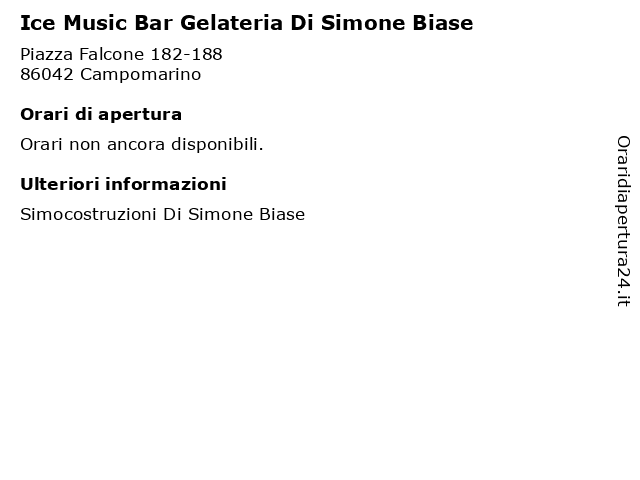 Ice Music Bar Gelateria Di Simone Biase

Piazza Falcone 182-188
86042 Campomarino

Orari di apertura

Orari non ancora disponibili.

Ulteriori informazioni

Simocostruzioni Di Simone Biase

Oraridiapertura24.it